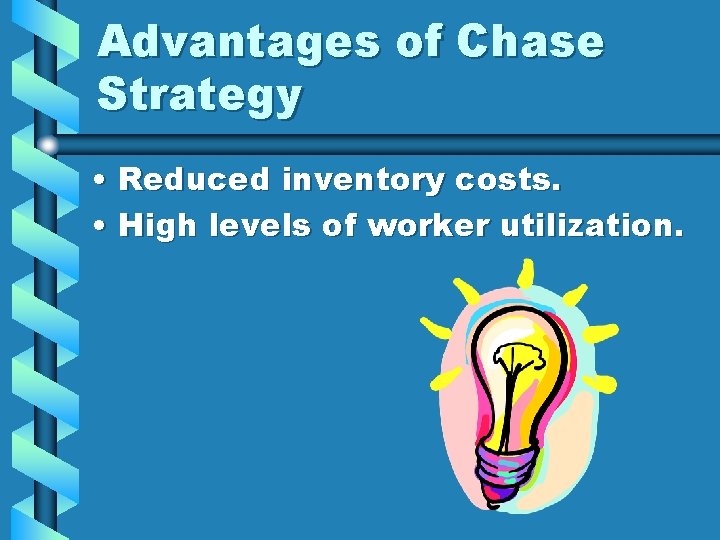 Advantages of Chase Strategy

• Reduced inventory costs.
• High levels of worker utilization.